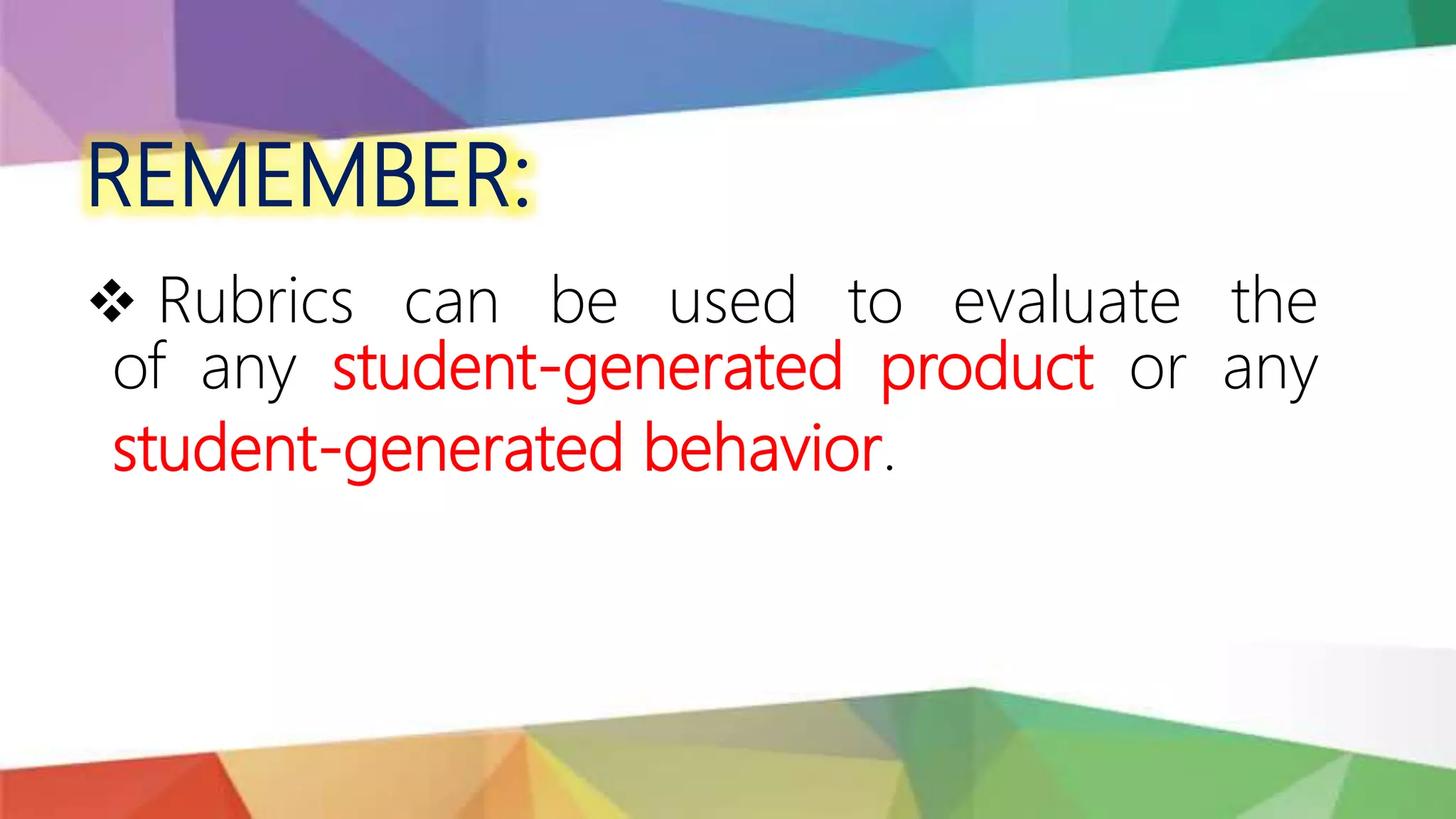 REMEMBER:

❖ Rubrics can be used to evaluate the of any student-generated product or any student-generated behavior.